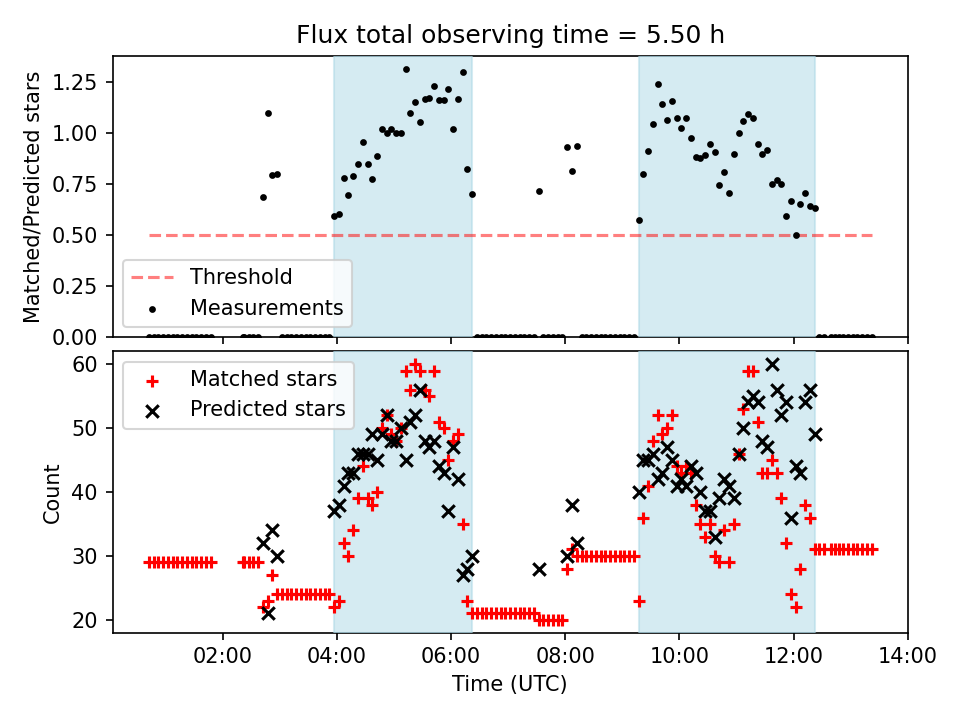 Flux total observing time = 5.50 h

Matched/Predicted stars

1.25
1.00
0.75
0.50
0.25
0.00

Threshold
Measurements

Count

60
50
40
30
20

Matched stars
Predicted stars

02:00
04:00
06:00
08:00
10:00
12:00
14:00

Time (UTC)